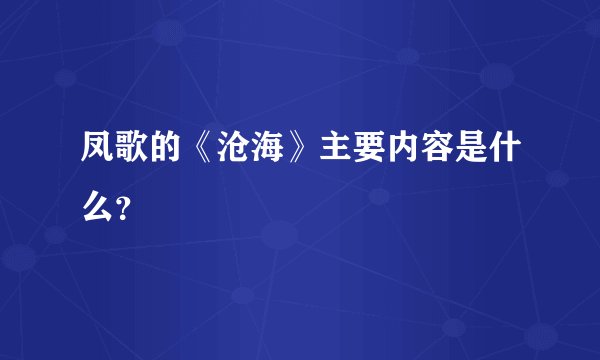 凤歌的《沧海》主要内容是什么?